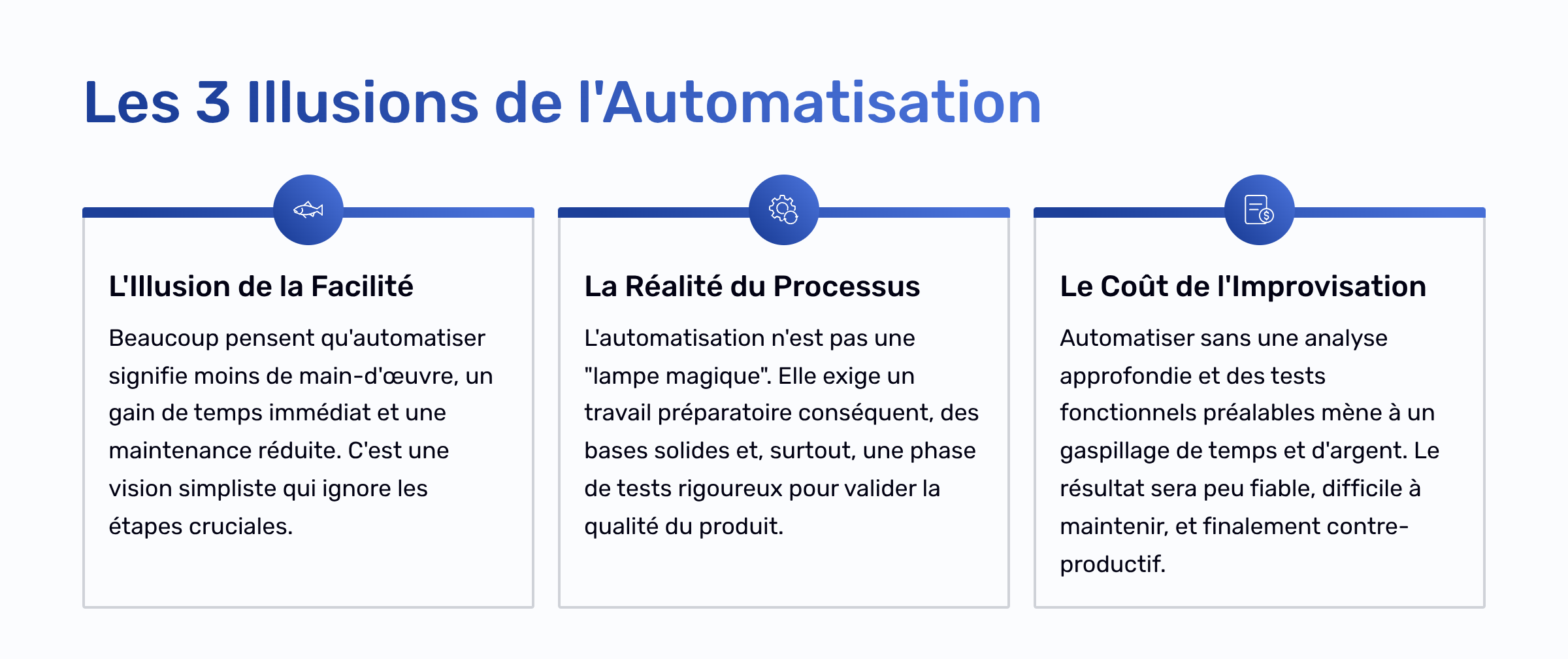 Les 3 Illusions de l'Automatisation

L'Illusion de la Facilité

Beaucoup pensent qu'automatiser signifie moins de main-d'œuvre, un gain de temps immédiat et une maintenance réduite. C'est une vision simpliste qui ignore les étapes cruciales.

La Réalité du Processus

L'automatisation n'est pas une "lampe magique". Elle exige un travail préparatoire conséquent, des bases solides et, surtout, une phase de tests rigoureux pour valider la qualité du produit.

Le Coût de l'Improvisation

Automatiser sans une analyse approfondie et des tests fonctionnels préalables mène à un gaspillage de temps et d'argent. Le résultat sera peu fiable, difficile à maintenir, et finalement contre-productif.